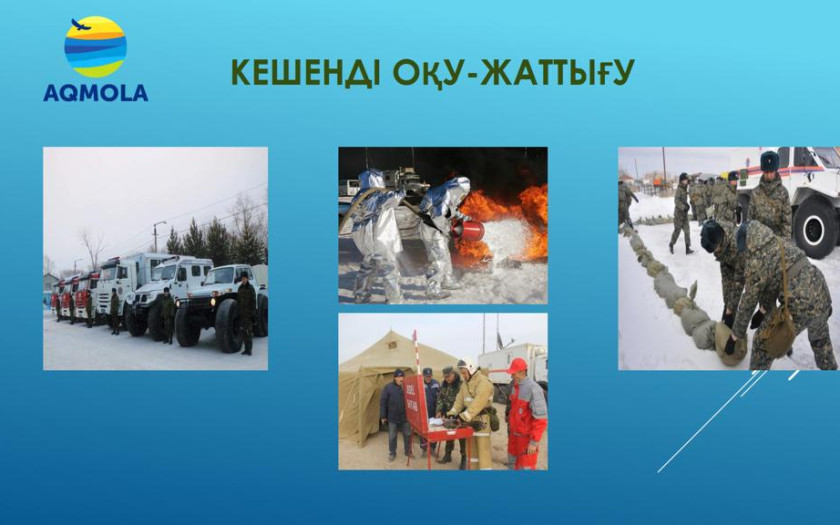 AQMOLA

КЕШЕНДІ ОҚУ-ЖАТТЫҒУ